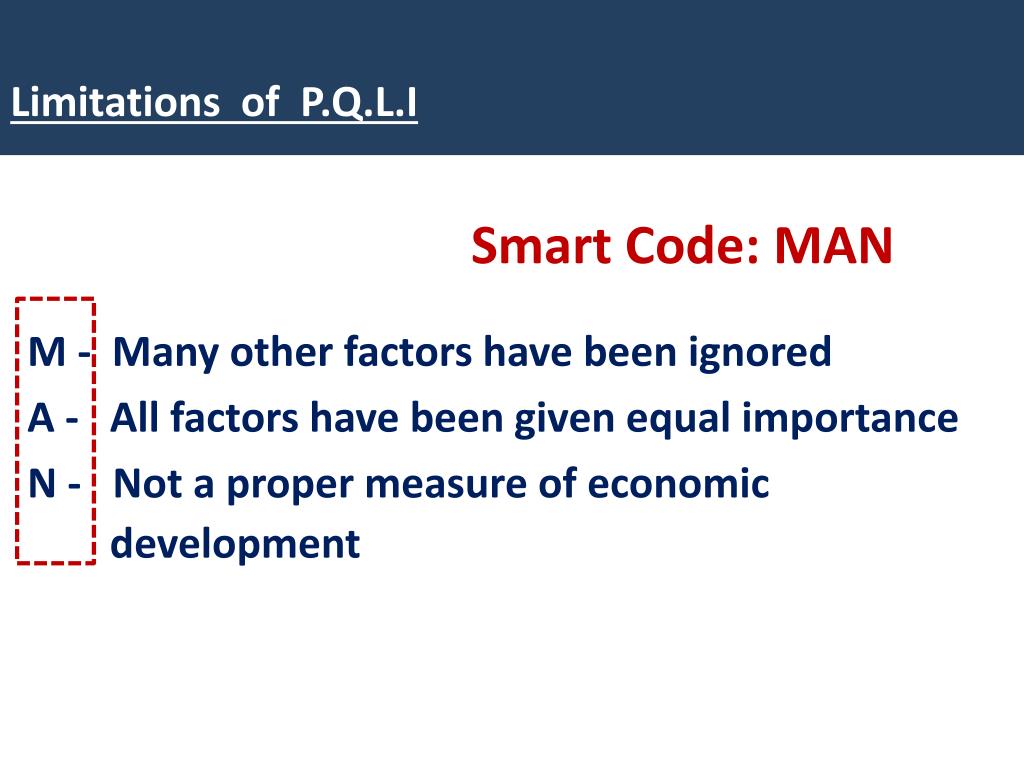 Limitations of P.Q.L.I

Smart Code: MAN

M - Many other factors have been ignored
A - All factors have been given equal importance
N - Not a proper measure of economic development